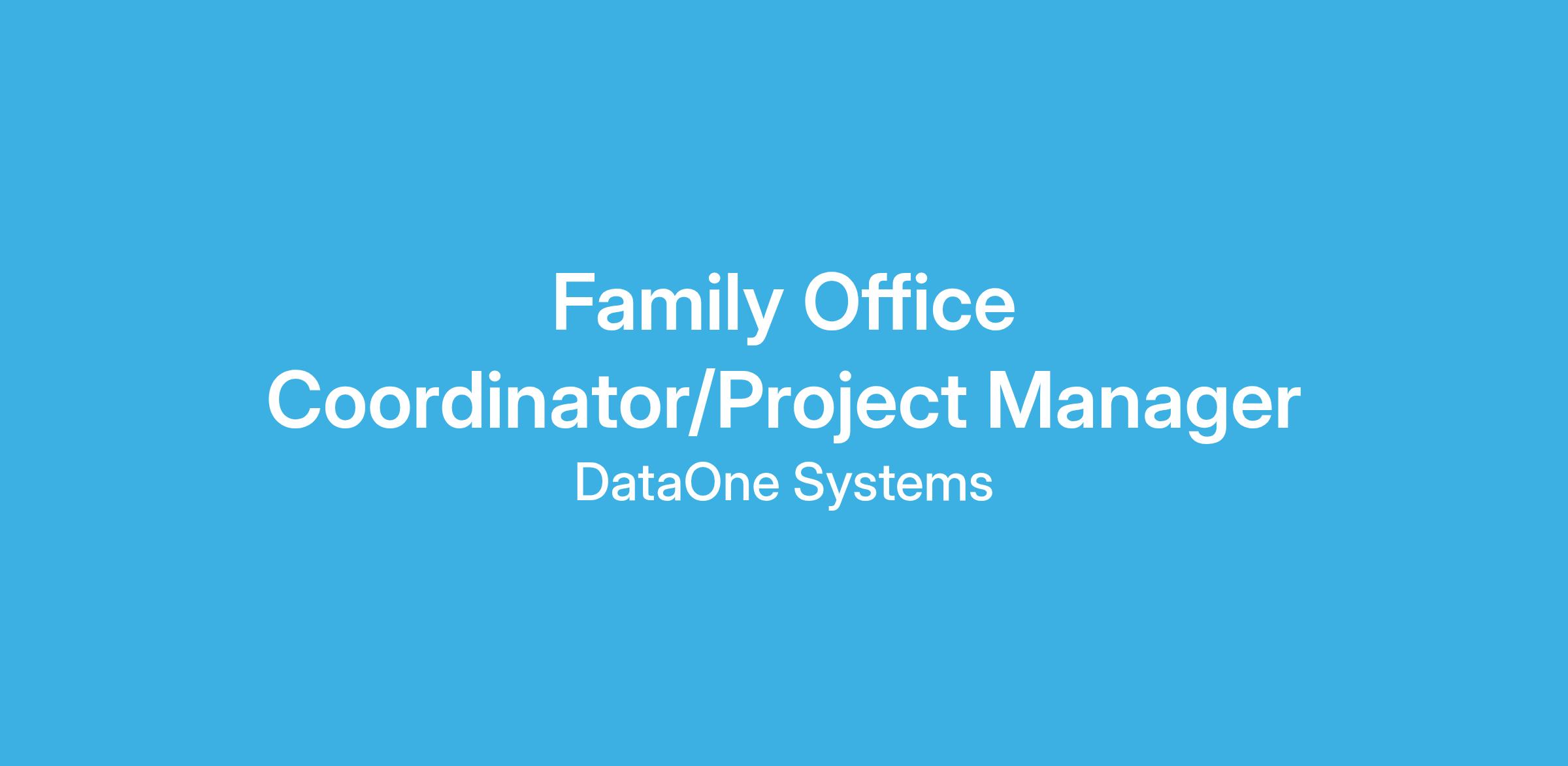 Family Office Coordinator/Project Manager

DataOne Systems